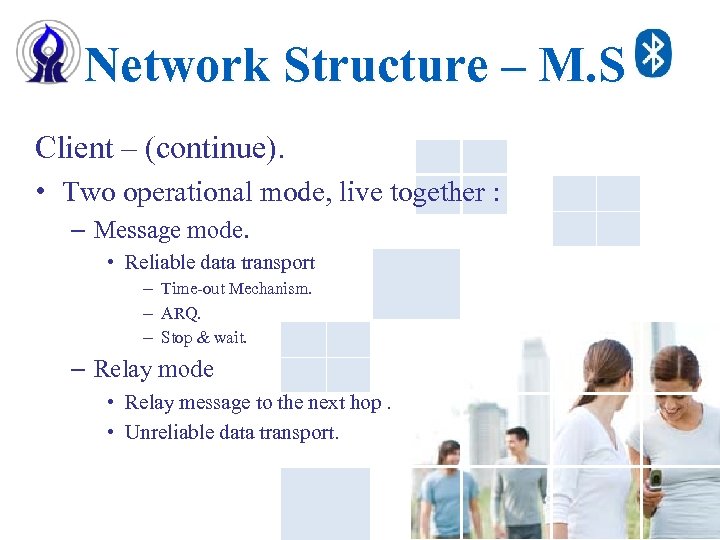 Network Structure – M.S

Client – (continue).

• Two operational mode, live together :

– Message mode.

• Reliable data transport

– Time-out Mechanism.

– ARQ.

– Stop & wait.

– Relay mode

• Relay message to the next hop .

• Unreliable data transport.